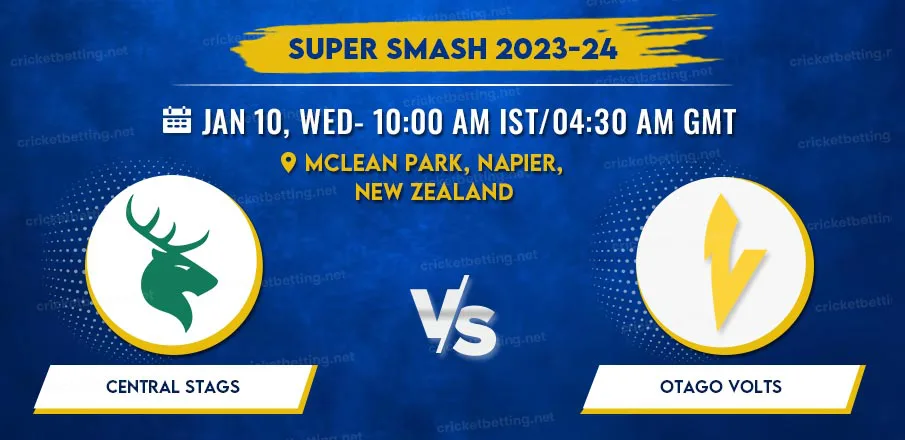 SUPER SMASH 2023-24

JAN 10, WED- 10:00 AM IST/04:30 AM GMT

MCLEAN PARK, NAPIER, NEW ZEALAND

VS

CENTRAL STAGS

OTAGO VOLTS

cricketbetting.net